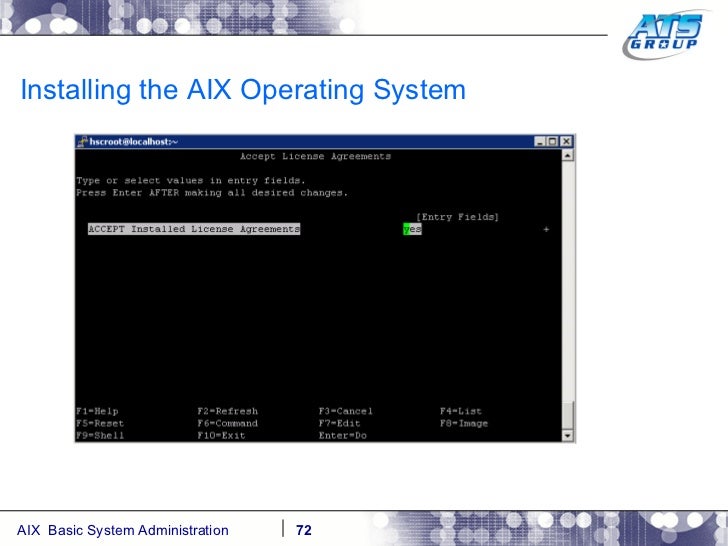 ATS GROUP

Installing the AIX Operating System

hscroot@localhost:~

Accept License Agreements

Type or select values in entry fields.
Press Enter AFTER making all desired changes.

[Entry Fields]
ACCEPT Installed License Agreements yes +

F1=Help F2=Refresh F3=Cancel F4=List
F5=Reset F6=Command F7=Edit F8=Image
F9=Shell F10=Exit Enter=Do

AIX Basic System Administration | 72